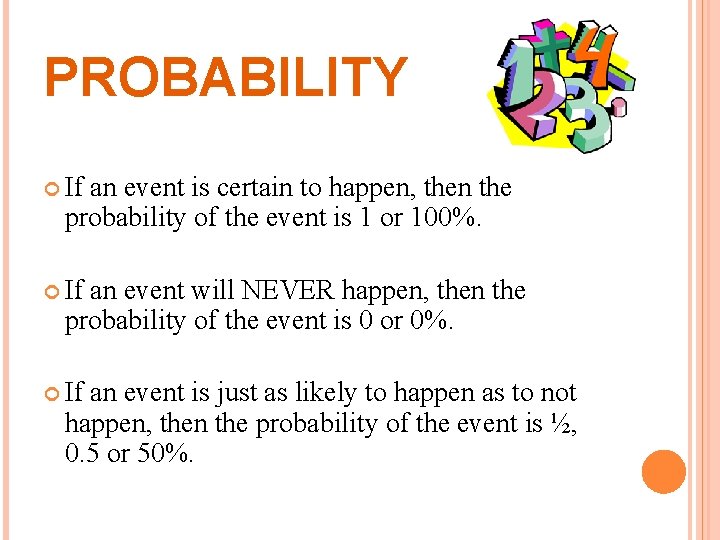 PROBABILITY

If an event is certain to happen, then the probability of the event is 1 or 100%.

If an event will NEVER happen, then the probability of the event is 0 or 0%.

If an event is just as likely to happen as to not happen, then the probability of the event is ½, 0.5 or 50%.